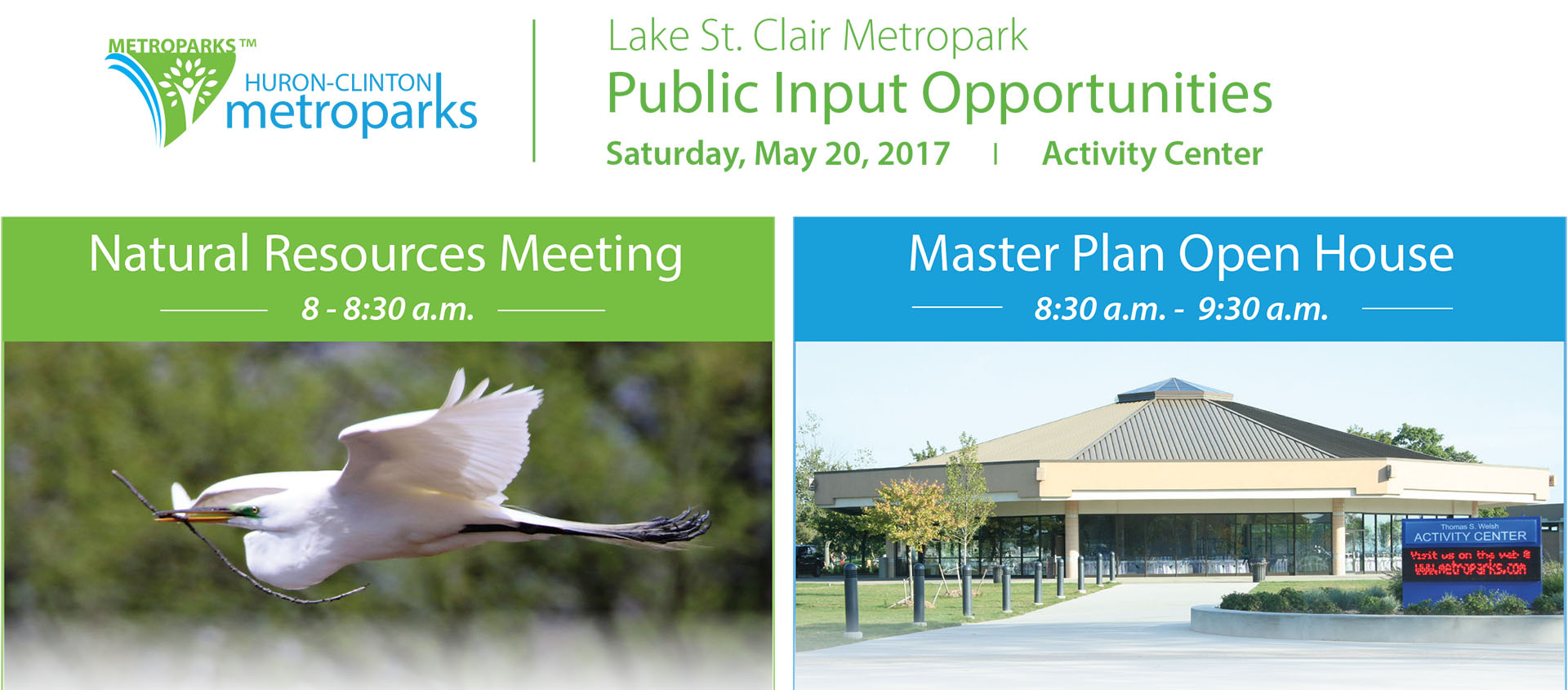 METROPARKS™
HURON-CLINTON
metroparks

Lake St. Clair Metropark
Public Input Opportunities
Saturday, May 20, 2017 | Activity Center

Natural Resources Meeting
8 - 8:30 a.m.

Master Plan Open House
8:30 a.m. - 9:30 a.m.

Thomas S. Welsh
ACTIVITY CENTER
Visit us on the web @
www.metroparks.com